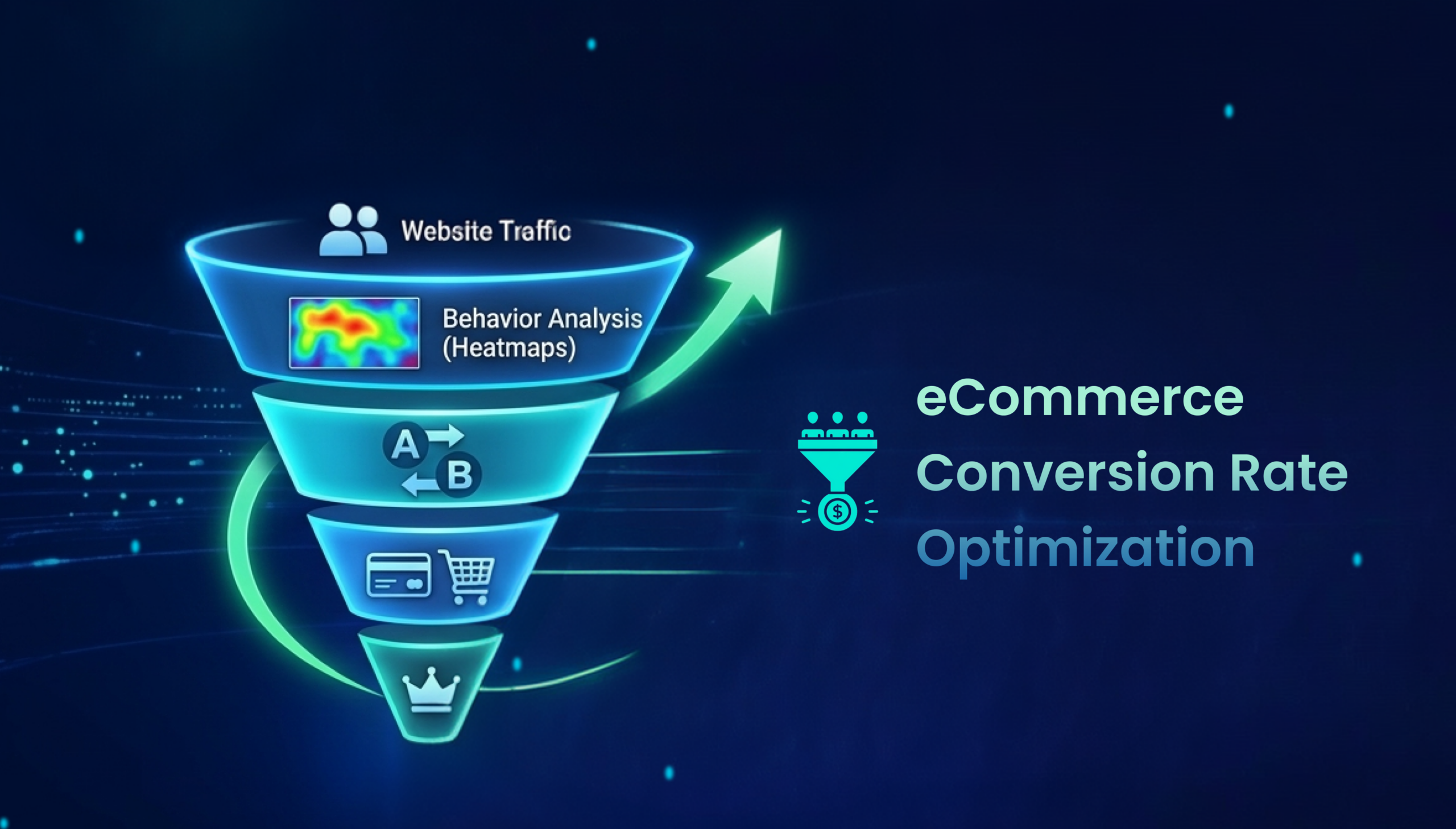 Website Traffic

Behavior Analysis (Heatmaps)

A

B

$

eCommerce Conversion Rate Optimization